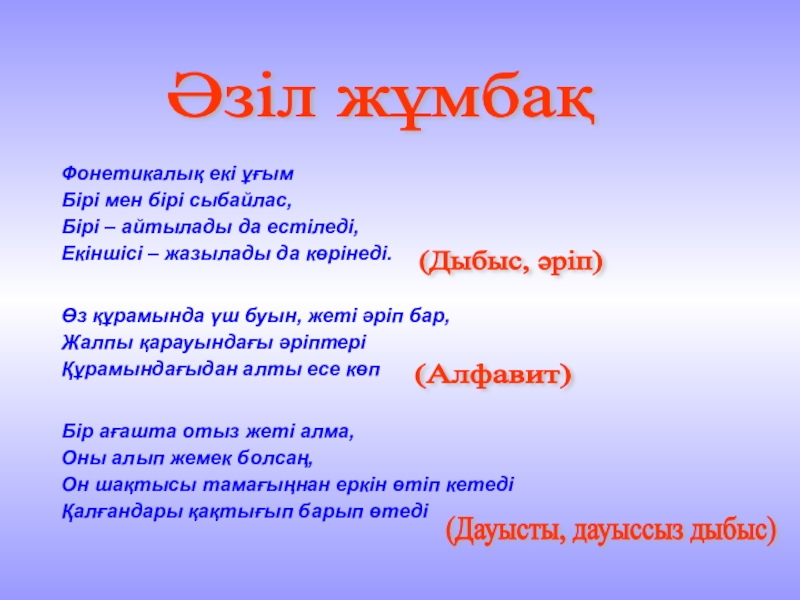 Әзіл жұмбақ

Фонетикалық екі ұғым
Бірі мен бірі сыбайлас,
Бірі – айтылады да естіледі,
Екіншісі – жазылады да көрінеді.

(Дыбыс, әріп)

Өз құрамында үш буын, жеті әріп бар,
Жалпы қарауындағы әріптері
Құрамындағыдан алты есе көп

(Алфавит)

Бір ағашта отыз жеті алма,
Оны алып жемек болсаң,
Он шақтысы тамағыңнан еркін өтіп кетеді
Қалғандары қақтығып барып өтеді

(Дауысты, дауыссыз дыбыс)